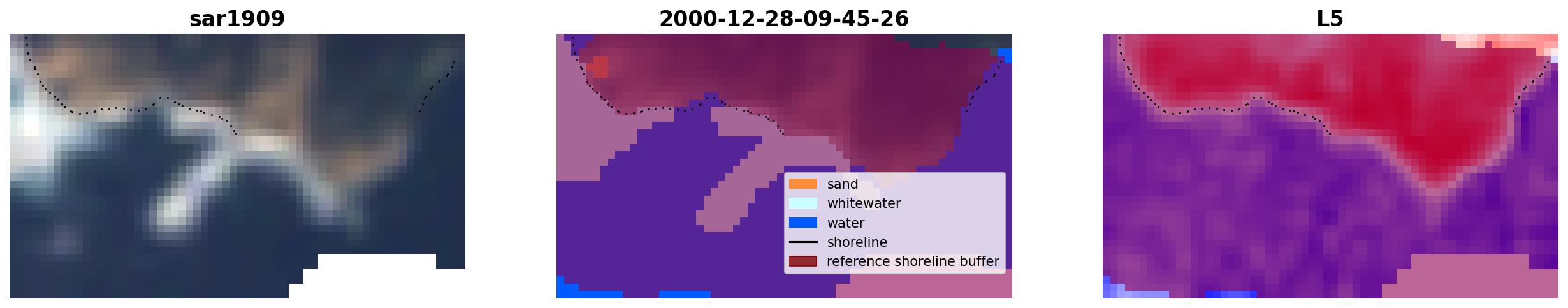 sar1909

2000-12-28-09-45-26

sand
whitewater
water
shoreline
reference shoreline buffer

L5